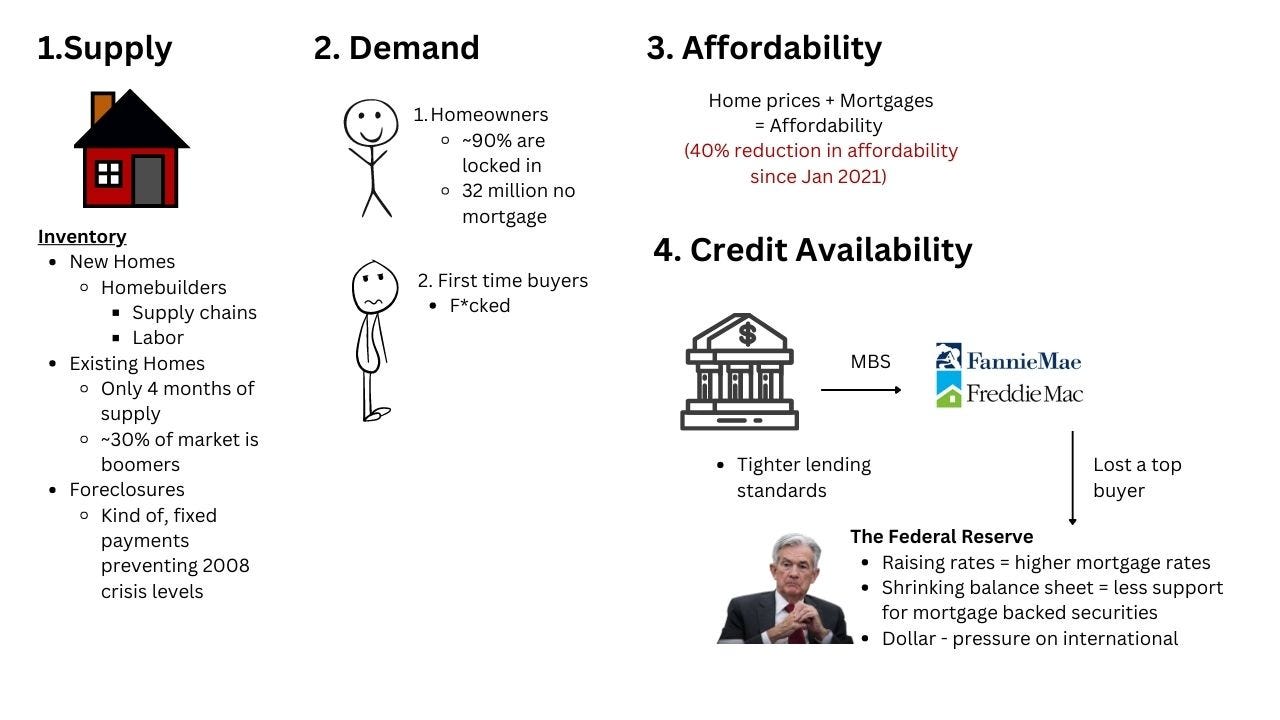 1.Supply

Inventory
- New Homes
  - Homebuilders
    - Supply chains
    - Labor
- Existing Homes
  - Only 4 months of supply
  - ~30% of market is boomers
- Foreclosures
  - Kind of, fixed payments preventing 2008 crisis levels

2. Demand

1. Homeowners
  - ~90% are locked in
  - 32 million no mortgage

2. First time buyers
  - F*cked

3. Affordability

Home prices + Mortgages = Affordability
(40% reduction in affordability since Jan 2021)

4. Credit Availability

MBS

FannieMae
FreddieMac

- Tighter lending standards

Lost a top buyer

The Federal Reserve
- Raising rates = higher mortgage rates
- Shrinking balance sheet = less support for mortgage backed securities
- Dollar - pressure on international